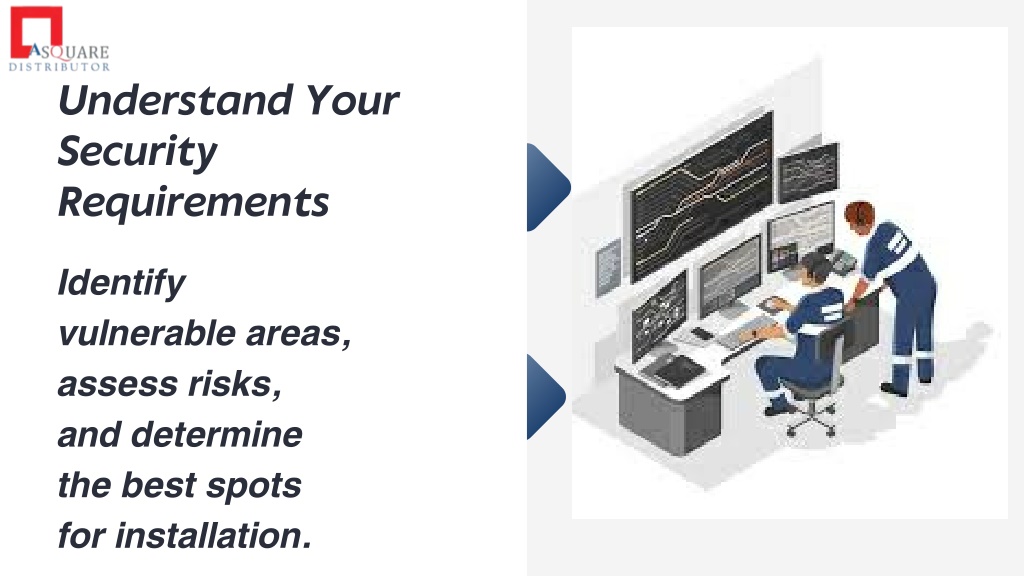 ASQUARE
DISTRIBUTOR

Understand Your Security Requirements

Identify vulnerable areas, assess risks, and determine the best spots for installation.